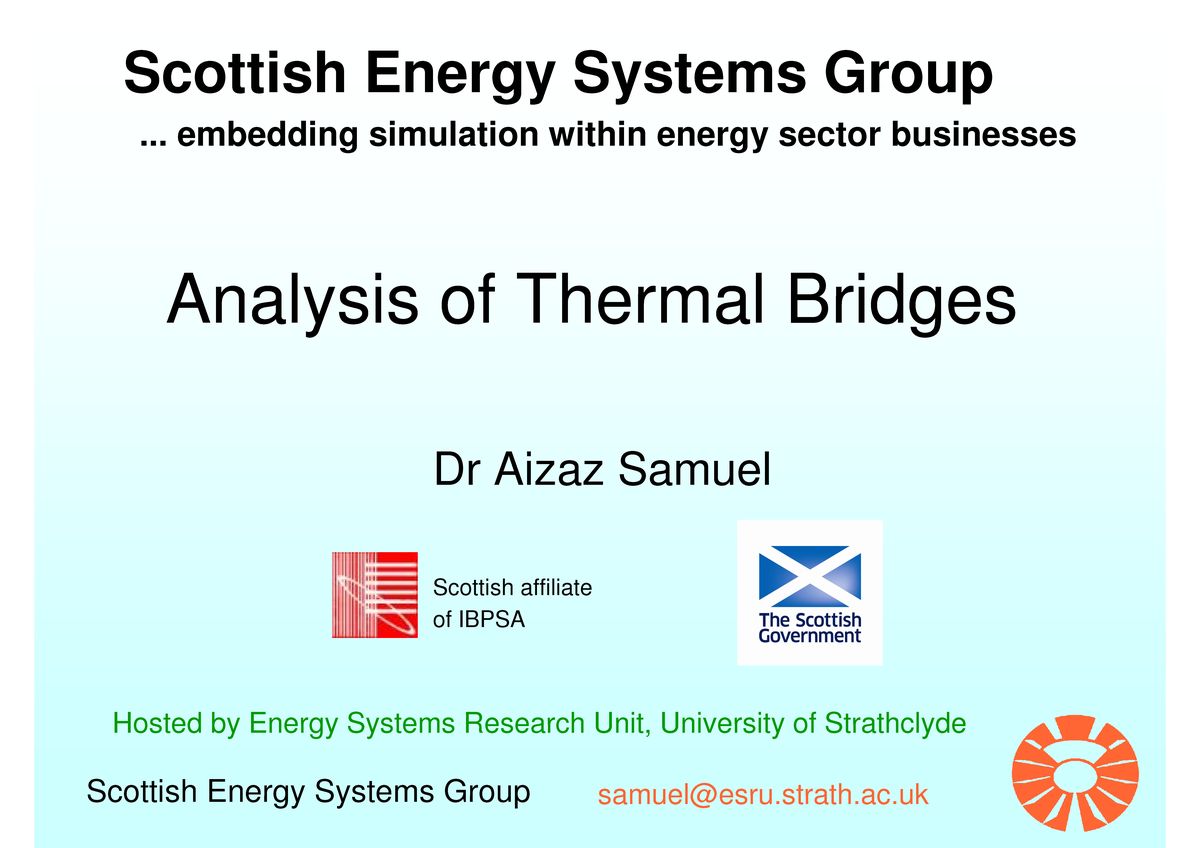 Scottish Energy Systems Group
... embedding simulation within energy sector businesses

Analysis of Thermal Bridges

Dr Aizaz Samuel

Scottish affiliate of IBPSA

The Scottish Government

Hosted by Energy Systems Research Unit, University of Strathclyde

Scottish Energy Systems Group

samuel@esru.strath.ac.uk